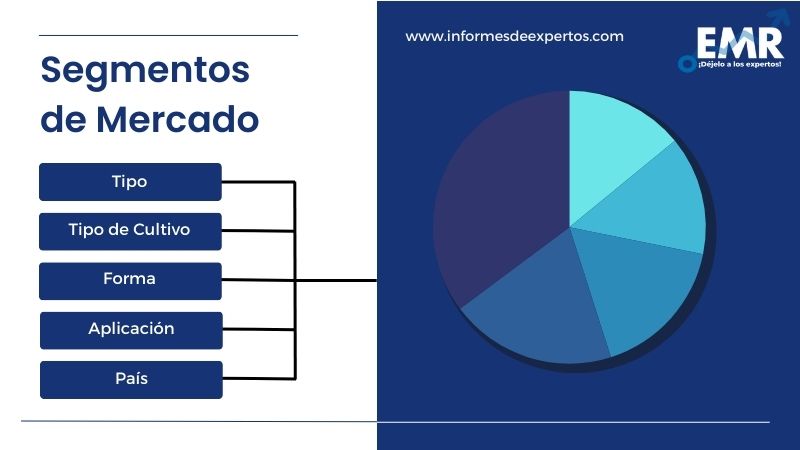 Segmentos de Mercado

Tipo

Tipo de Cultivo

Forma

Aplicación

País

www.informesdeexpertos.com

EMR
¡Déjelo a los expertos!